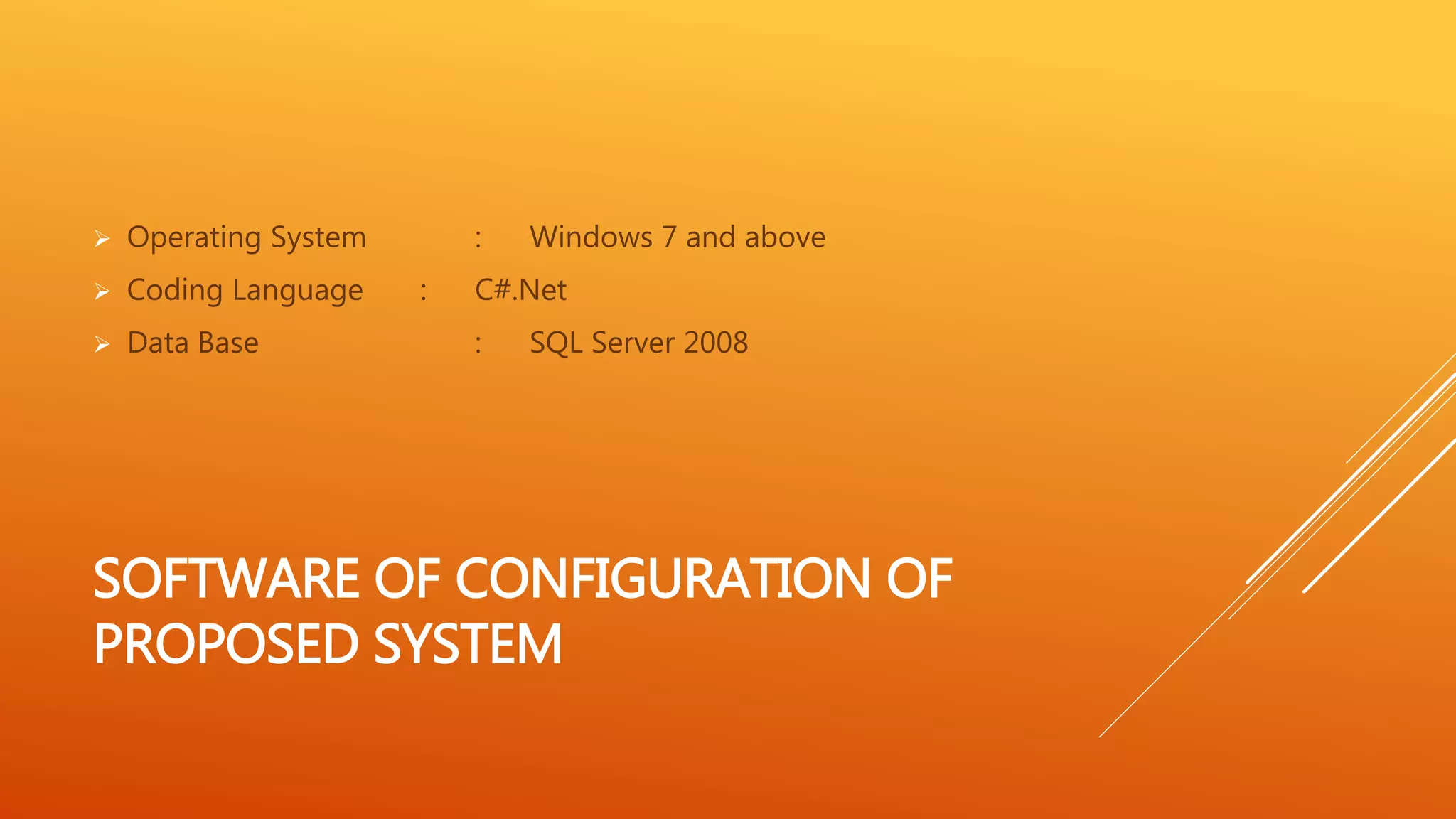 ➢ Operating System : Windows 7 and above
➢ Coding Language : C#.Net
➢ Data Base : SQL Server 2008

SOFTWARE OF CONFIGURATION OF PROPOSED SYSTEM